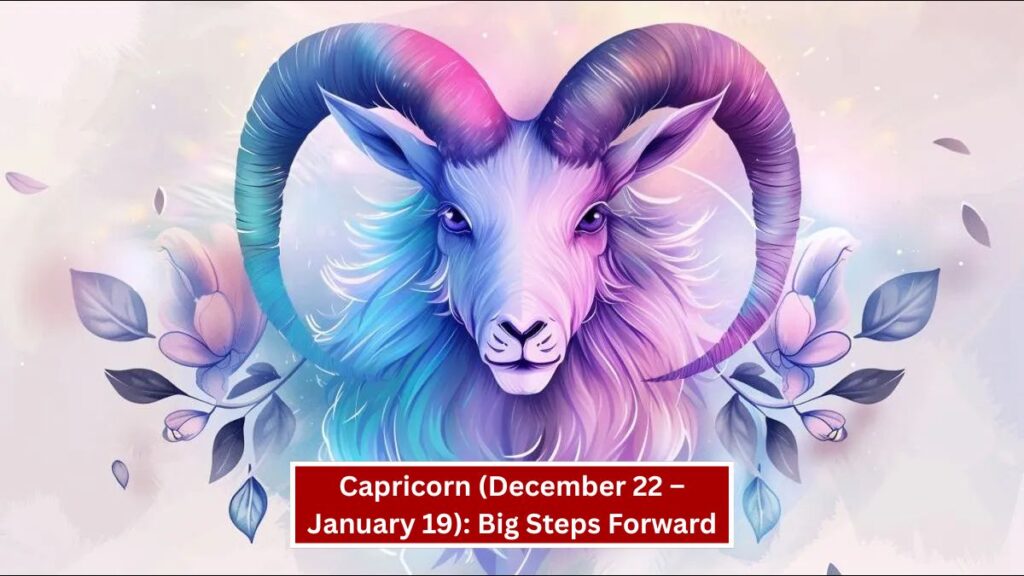 Capricorn (December 22 – January 19): Big Steps Forward